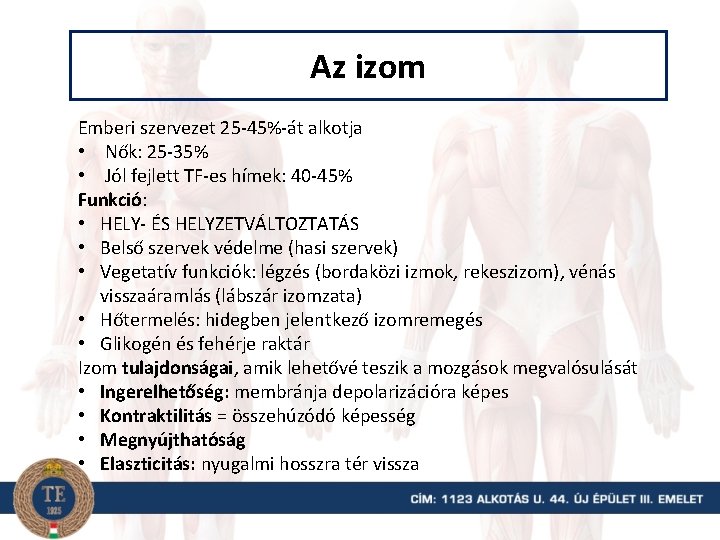 Az izom

Emberi szervezet 25-45%-át alkotja
• Nők: 25-35%
• Jól fejlett TF-es hímek: 40-45%
Funkció:
• HELY- ÉS HELYZETVÁLTOZTATÁS
• Belső szervek védelme (hasi szervek)
• Vegetatív funkciók: légzés (bordaközi izmok, rekeszizom), vénás visszaáramlás (lábszár izomzata)
• Hőtermelés: hidegben jelentkező izomremegés
• Glikogén és fehérje raktár
Izom tulajdonságai, amik lehetővé teszik a mozgások megvalósulását
• Ingerelhetőség: membránja depolarizációra képes
• Kontraktilitás = összehúzódó képesség
• Megnyújthatóság
• Elaszticitás: nyugalmi hosszra tér vissza

TE
1925

CÍM: 1123 ALKOTÁS U. 44. ÚJ ÉPÜLET III. EMELET